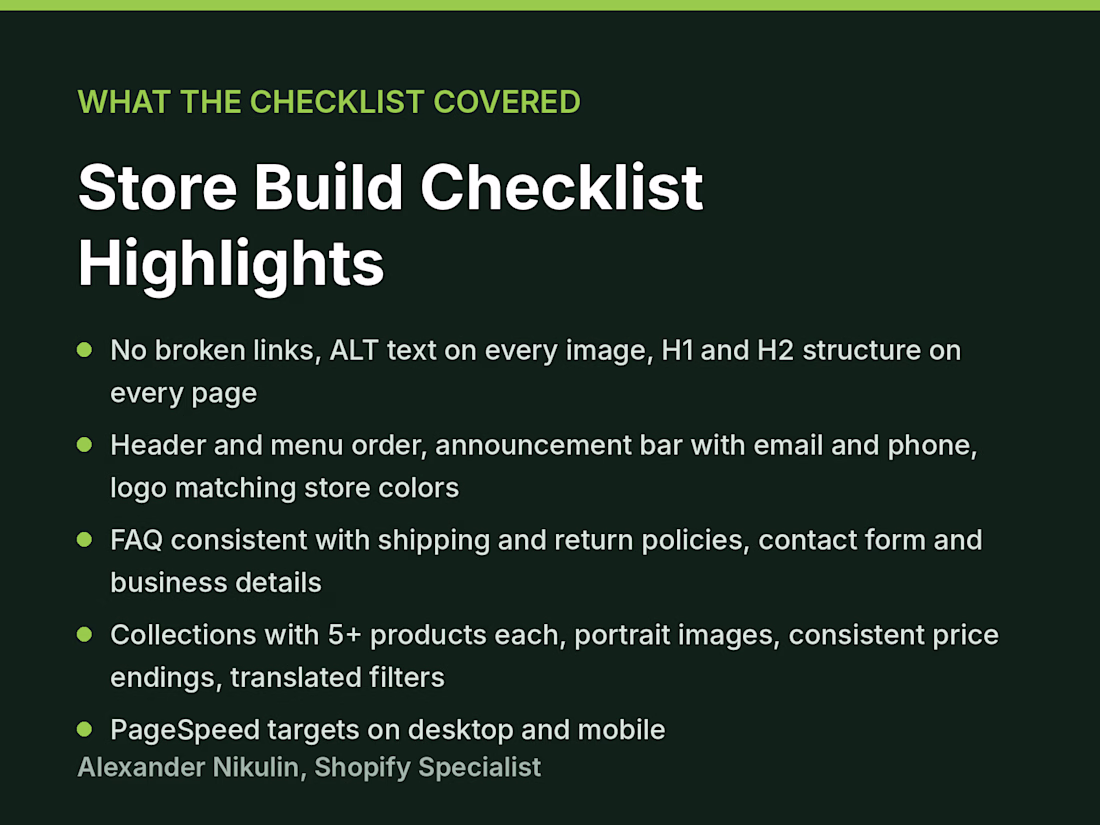 WHAT THE CHECKLIST COVERED

Store Build Checklist Highlights

• No broken links, ALT text on every image, H1 and H2 structure on every page
• Header and menu order, announcement bar with email and phone, logo matching store colors
• FAQ consistent with shipping and return policies, contact form and business details
• Collections with 5+ products each, portrait images, consistent price endings, translated filters
• PageSpeed targets on desktop and mobile

Alexander Nikulin, Shopify Specialist